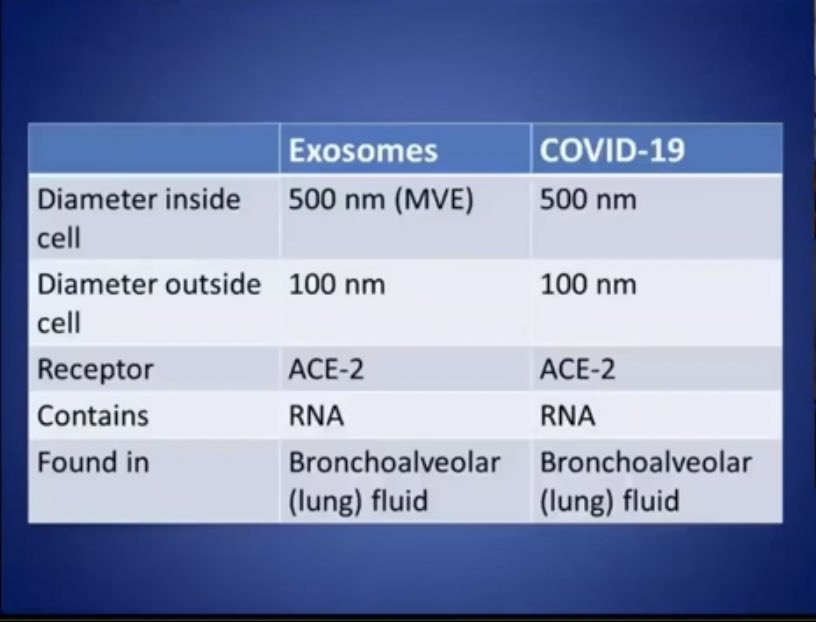 | | Exosomes | COVID-19 |
|---|---|---|
| Diameter inside cell | 500 nm (MVE) | 500 nm |
| Diameter outside cell | 100 nm | 100 nm |
| Receptor | ACE-2 | ACE-2 |
| Contains | RNA | RNA |
| Found in | Bronchoalveolar (lung) fluid | Bronchoalveolar (lung) fluid |